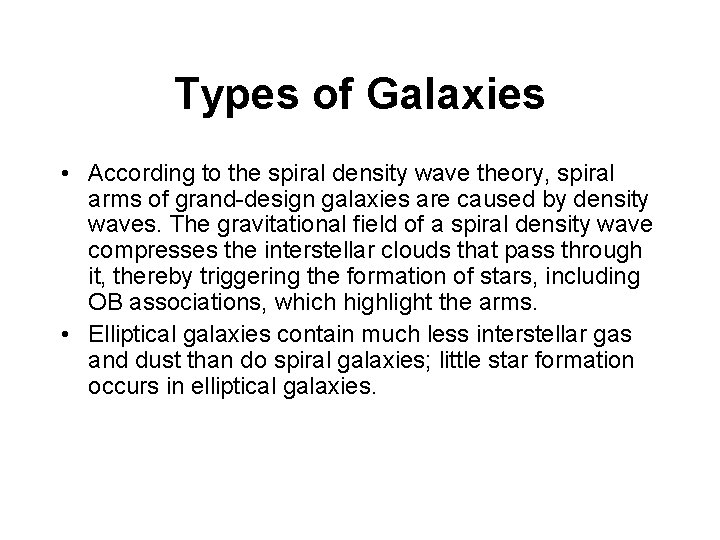 Types of Galaxies

• According to the spiral density wave theory, spiral arms of grand-design galaxies are caused by density waves. The gravitational field of a spiral density wave compresses the interstellar clouds that pass through it, thereby triggering the formation of stars, including OB associations, which highlight the arms.

• Elliptical galaxies contain much less interstellar gas and dust than do spiral galaxies; little star formation occurs in elliptical galaxies.